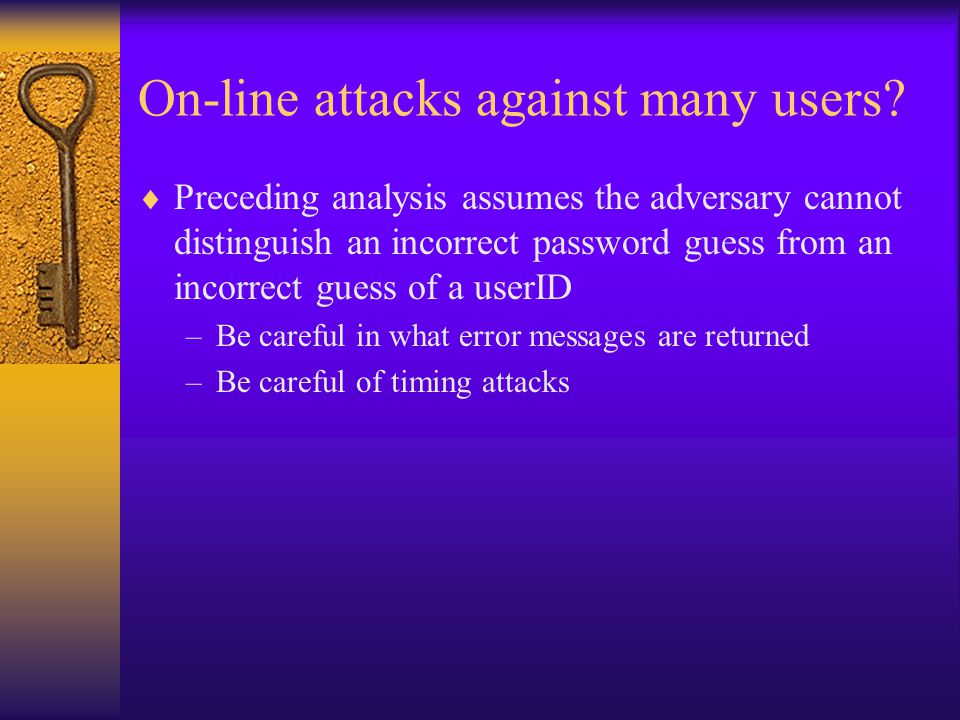 On-line attacks against many users?

♦ Preceding analysis assumes the adversary cannot distinguish an incorrect password guess from an incorrect guess of a userID

– Be careful in what error messages are returned

– Be careful of timing attacks